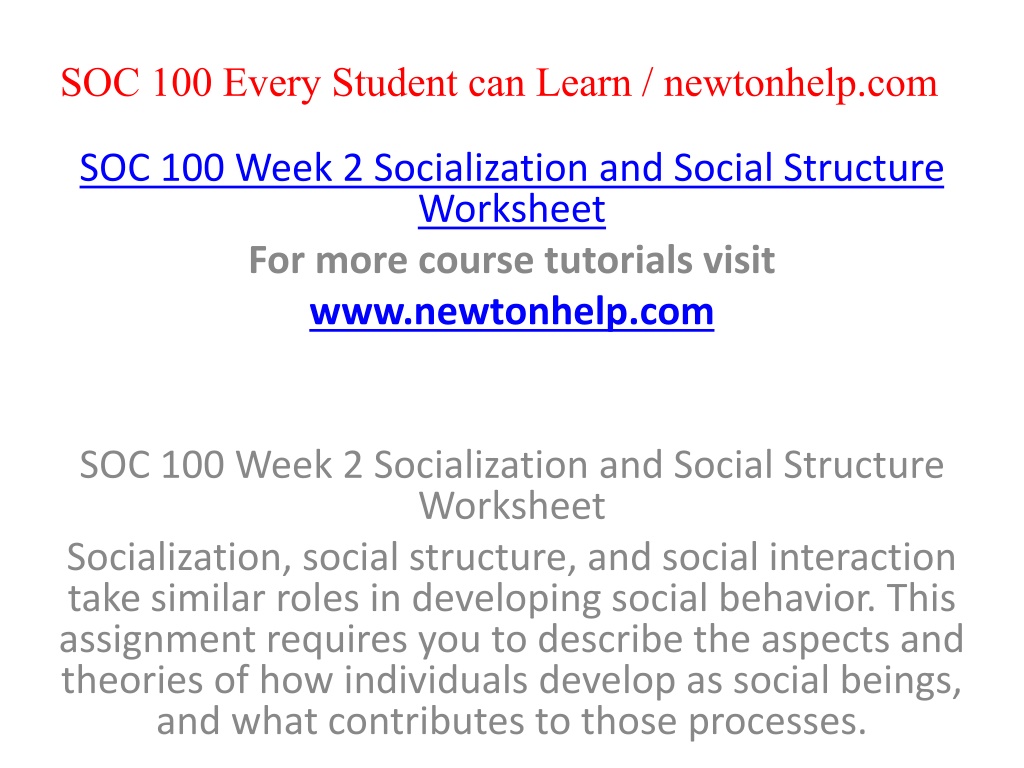 SOC 100 Every Student can Learn / newtonhelp.com

SOC 100 Week 2 Socialization and Social Structure Worksheet

For more course tutorials visit

www.newtonhelp.com

SOC 100 Week 2 Socialization and Social Structure Worksheet

Socialization, social structure, and social interaction take similar roles in developing social behavior. This assignment requires you to describe the aspects and theories of how individuals develop as social beings, and what contributes to those processes.